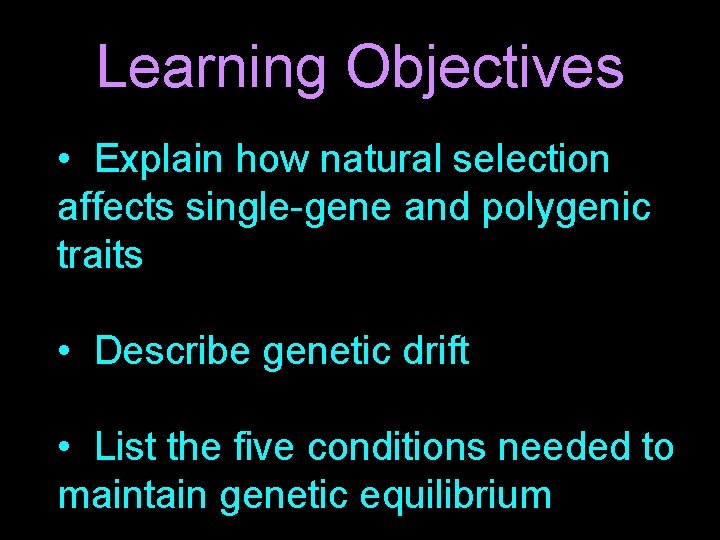 Learning Objectives

• Explain how natural selection affects single-gene and polygenic traits

• Describe genetic drift

• List the five conditions needed to maintain genetic equilibrium